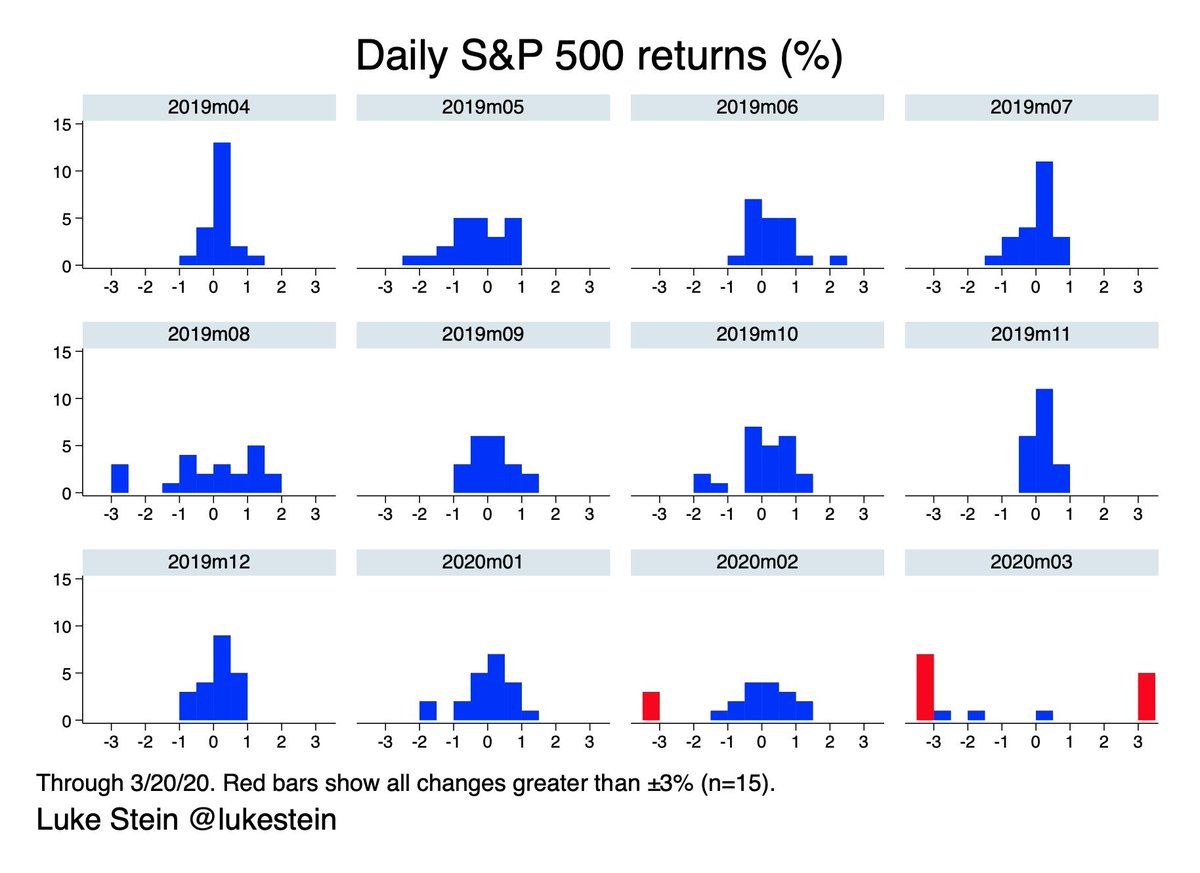 Daily S&P 500 returns (%)

2019m04
15
10
5
0
-3 -2 -1 0 1 2 3

2019m05
-3 -2 -1 0 1 2 3

2019m06
-3 -2 -1 0 1 2 3

2019m07
-3 -2 -1 0 1 2 3

2019m08
15
10
5
0
-3 -2 -1 0 1 2 3

2019m09
-3 -2 -1 0 1 2 3

2019m10
-3 -2 -1 0 1 2 3

2019m11
-3 -2 -1 0 1 2 3

2019m12
15
10
5
0
-3 -2 -1 0 1 2 3

2020m01
-3 -2 -1 0 1 2 3

2020m02
-3 -2 -1 0 1 2 3

2020m03
-3 -2 -1 0 1 2 3

Through 3/20/20. Red bars show all changes greater than ±3% (n=15).

Luke Stein @lukestein